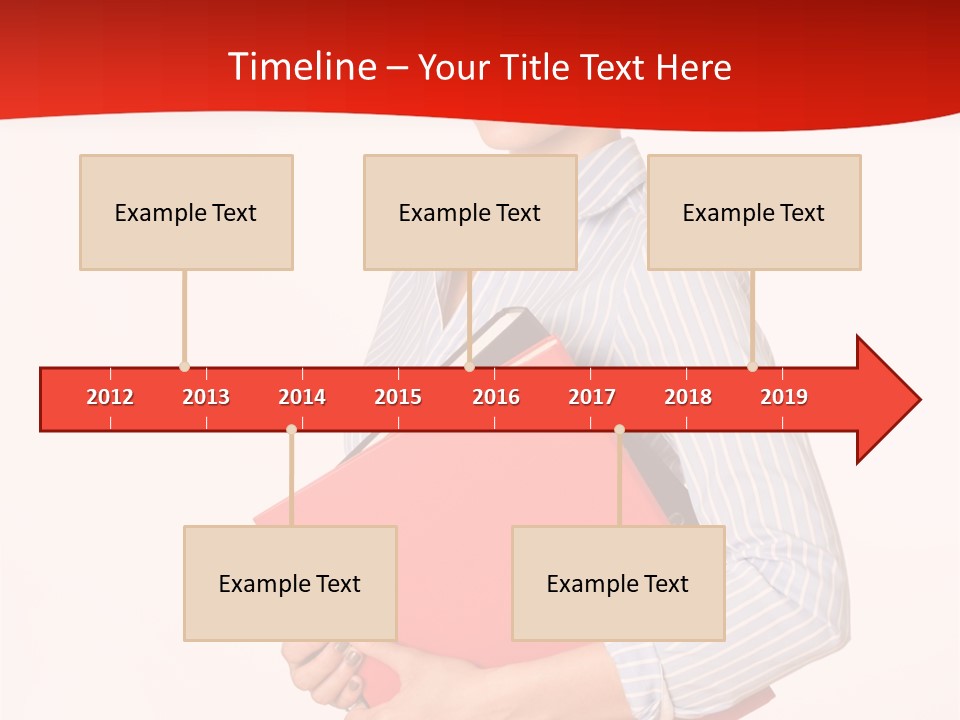 Timeline – Your Title Text Here

Example Text

Example Text

Example Text

2012 2013 2014 2015 2016 2017 2018 2019

Example Text

Example Text